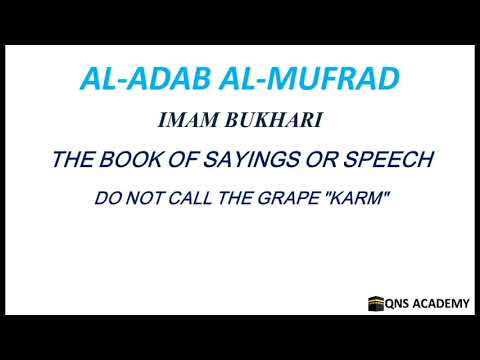 AL-ADAB AL-MUFRAD

IMAM BUKHARI

THE BOOK OF SAYINGS OR SPEECH

DO NOT CALL THE GRAPE "KARM"

QNS ACADEMY